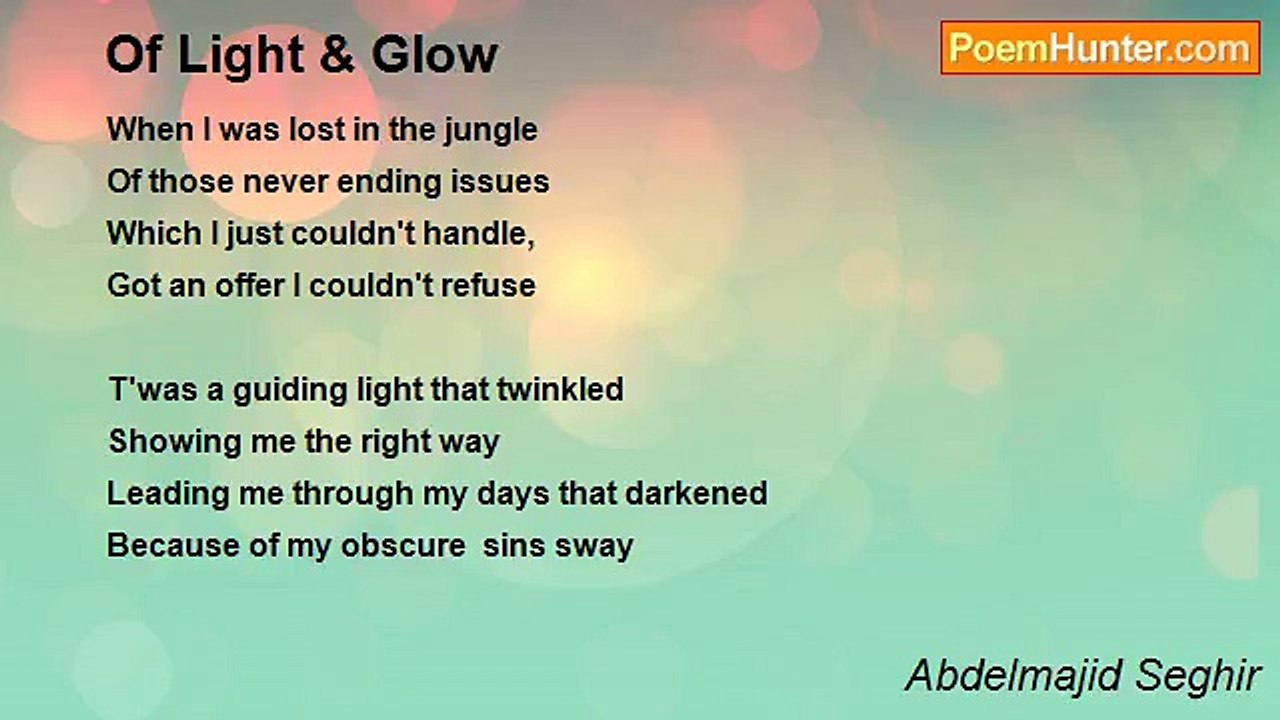 Of Light & Glow

PoemHunter.com

When I was lost in the jungle
Of those never ending issues
Which I just couldn't handle,
Got an offer I couldn't refuse

T'was a guiding light that twinkled
Showing me the right way
Leading me through my days that darkened
Because of my obscure sins sway

Abdelmajid Seghir